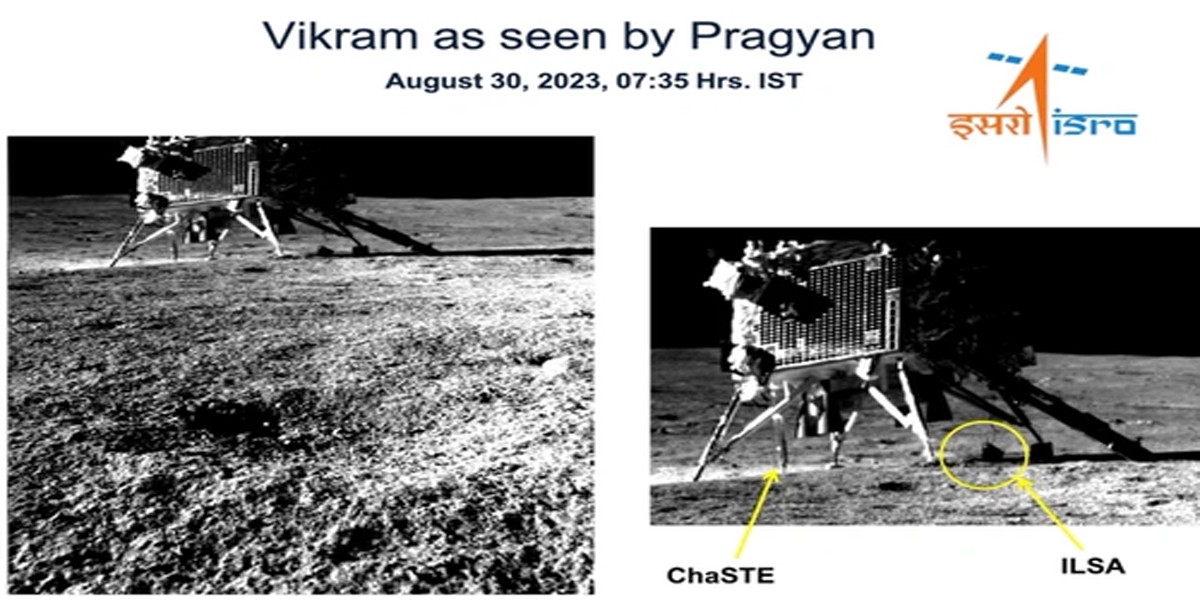 Vikram as seen by Pragyan
August 30, 2023, 07:35 Hrs. IST

इसरो isro

ChaSTE

ILSA